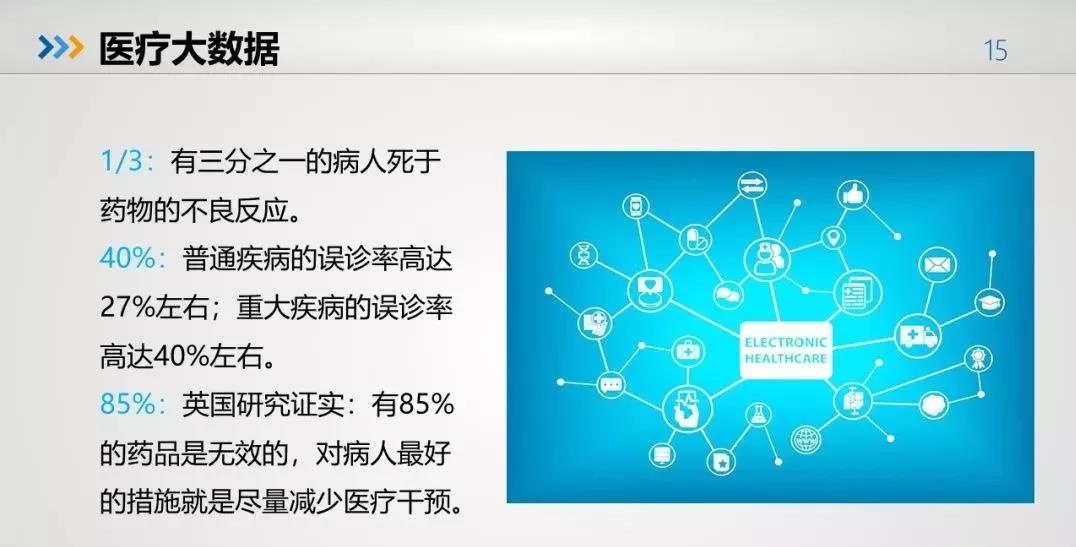 医疗大数据

15

1/3：有三分之一的病人死于药物的不良反应。
40%：普通疾病的误诊率高达27%左右；重大疾病的误诊率高达40%左右。
85%：英国研究证实：有85%的药品是无效的，对病人最好的措施就是尽量减少医疗干预。

ELECTRONIC HEALTHCARE